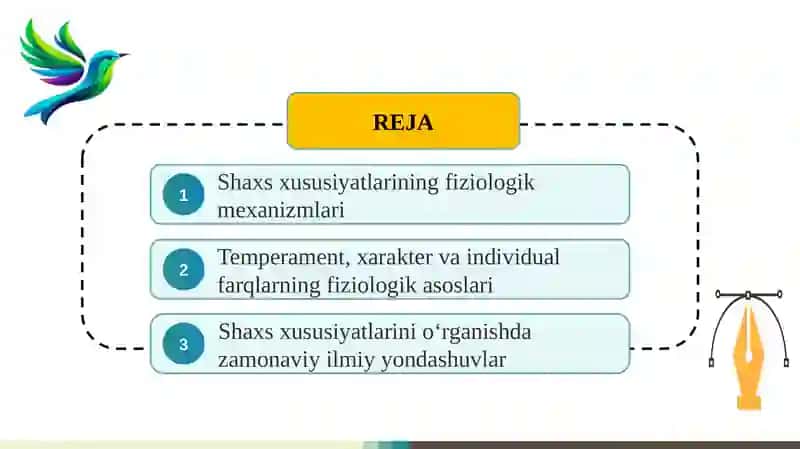 REJA

1 Shaxs xususiyatlarining fiziologik mexanizmlari

2 Temperament, xarakter va individual farqlarning fiziologik asoslari

3 Shaxs xususiyatlarini o‘rganishda zamonaviy ilmiy yondashuvlar